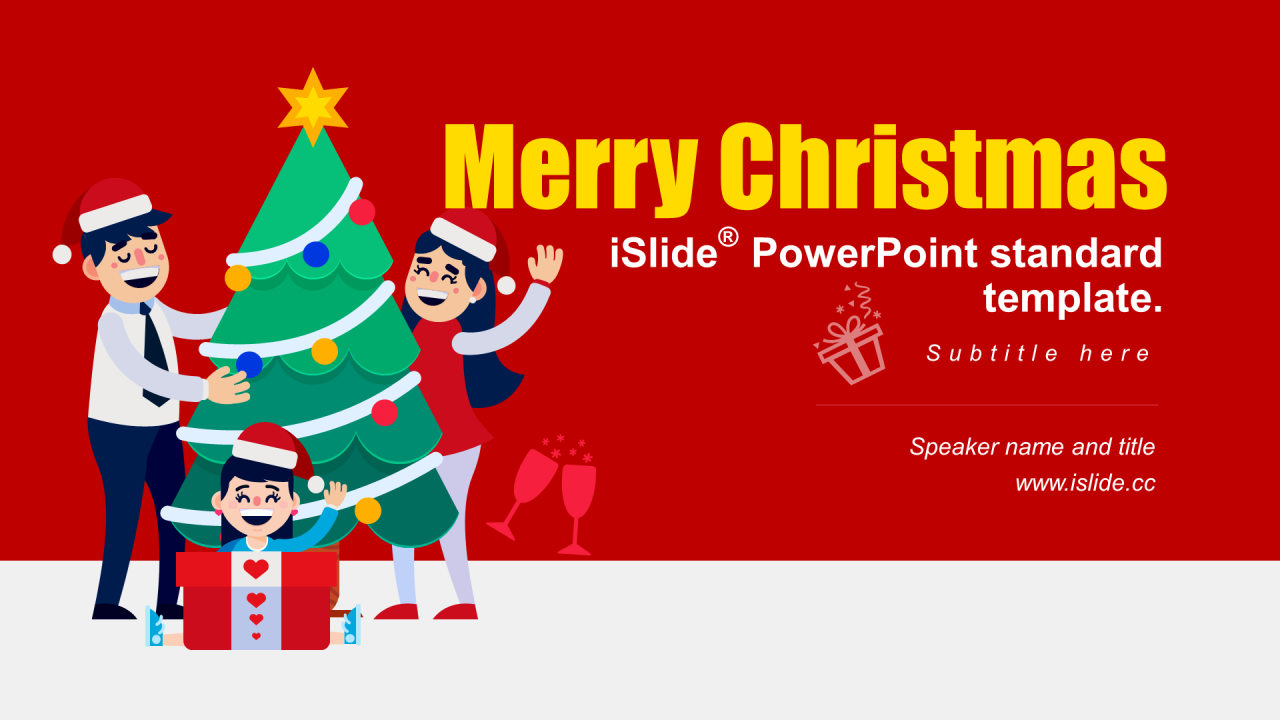 Merry Christmas

iSlide® PowerPoint standard template.

Subtitle here

Speaker name and title
www.islide.cc